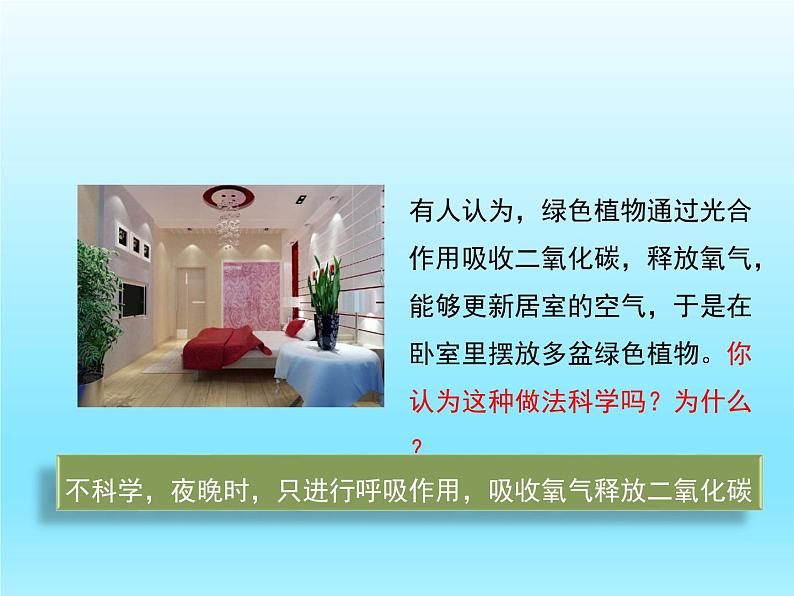 有人认为，绿色植物通过光合作用吸收二氧化碳，释放氧气，能够更新居室的空气，于是在卧室里摆放多盆绿色植物。你认为这种做法科学吗？为什么？

不科学，夜晚时，只进行呼吸作用，吸收氧气释放二氧化碳